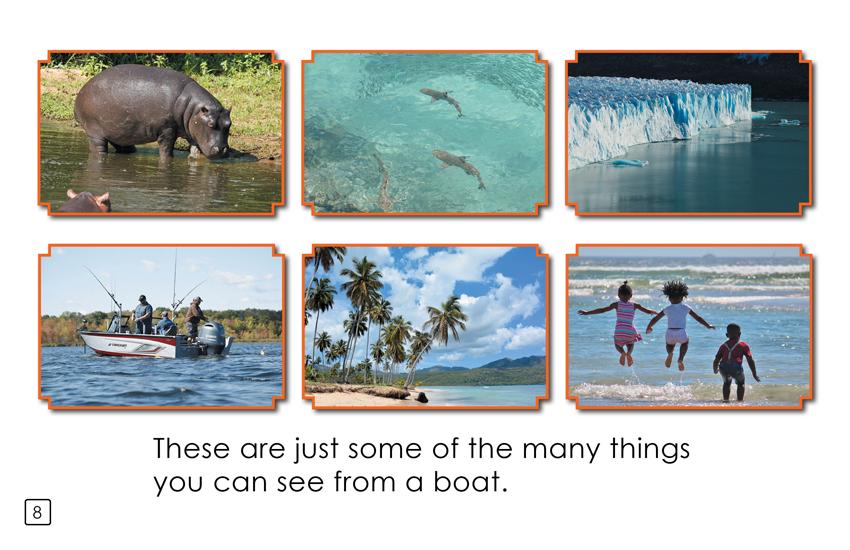 These are just some of the many things you can see from a boat.

8